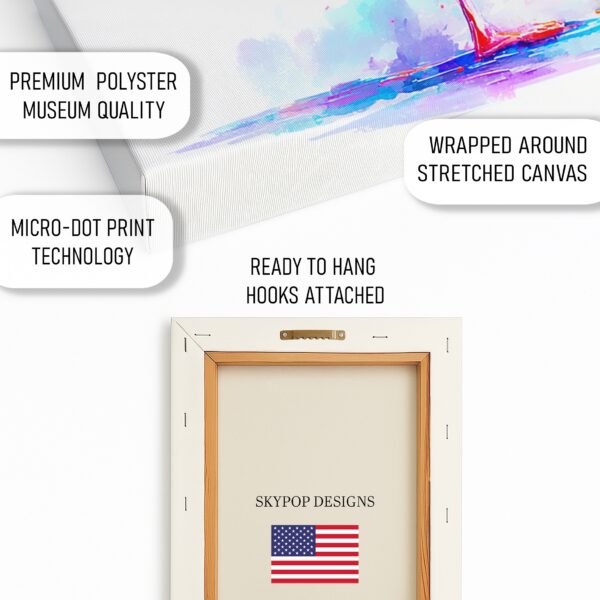 PREMIUM POLYSTER MUSEUM QUALITY

WRAPPED AROUND STRETCHED CANVAS

MICRO-DOT PRINT TECHNOLOGY

READY TO HANG HOOKS ATTACHED

SKYPOP DESIGNS